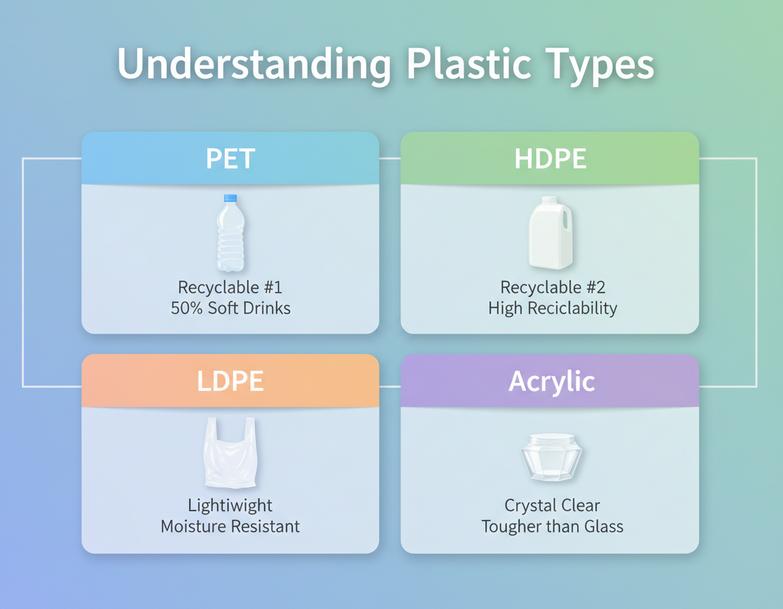 Understanding Plastic Types

PET

Recyclable #1
50% Soft Drinks

HDPE

Recyclable #2
High Reciclability

LDPE

Lightiwight
Moisture Resistant

Acrylic

Crystal Clear
Tougher than Glass